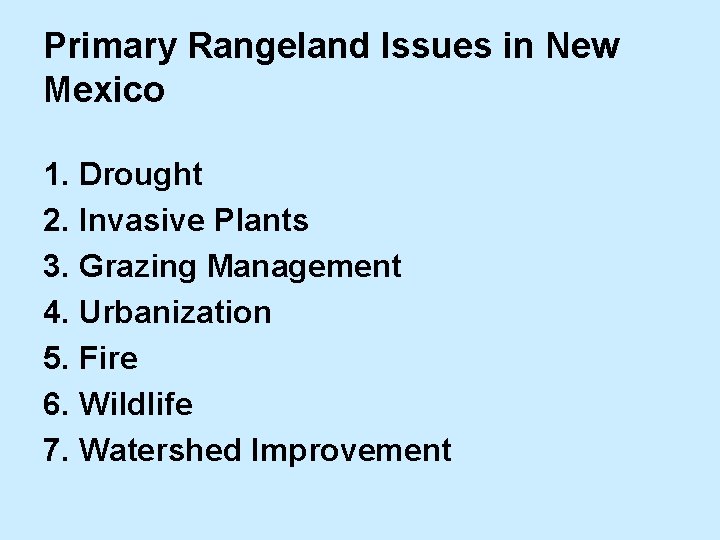 Primary Rangeland Issues in New Mexico

1. Drought
2. Invasive Plants
3. Grazing Management
4. Urbanization
5. Fire
6. Wildlife
7. Watershed Improvement